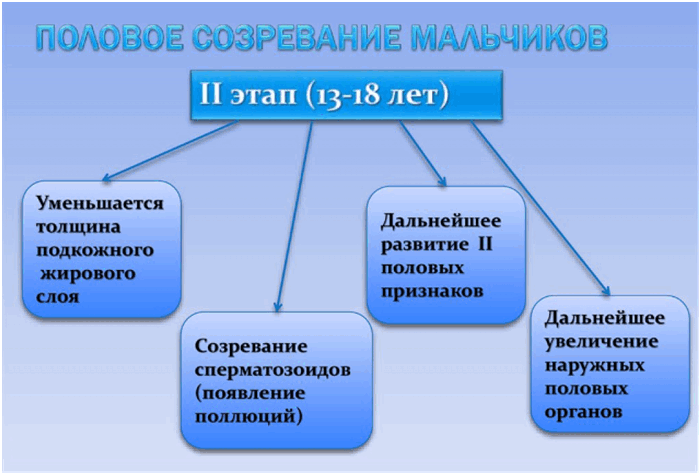 ПОЛОВОЕ СОЗРЕВАНИЕ МАЛЬЧИКОВ

II этап (13-18 лет)

Уменьшается толщина подкожного жирового слоя

Созревание сперматозоидов (появление поллюций)

Дальнейшее развитие II половых признаков

Дальнейшее увеличение наружных половых органов